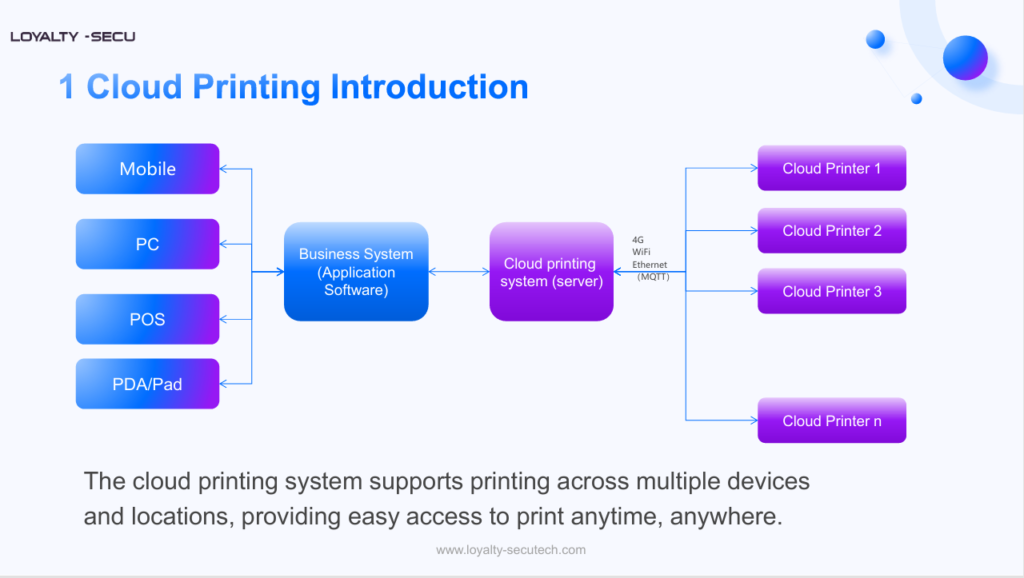 LOYALTY -SECU

1 Cloud Printing Introduction

Mobile

PC

POS

PDA/Pad

Business System (Application Software)

Cloud printing system (server)

4G
WiFi
Ethernet
(MQTT)

Cloud Printer 1

Cloud Printer 2

Cloud Printer 3

Cloud Printer n

The cloud printing system supports printing across multiple devices and locations, providing easy access to print anytime, anywhere.

www.loyalty-secutech.com